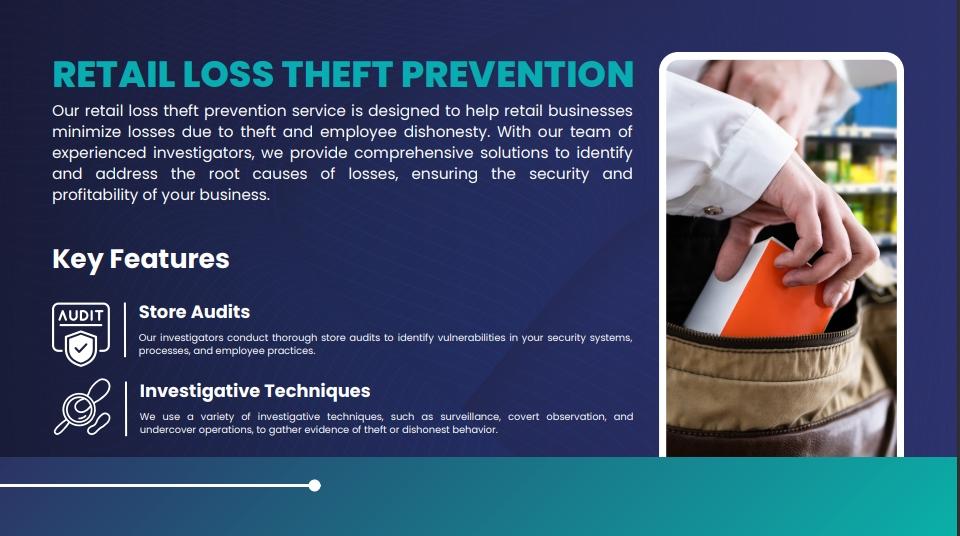 RETAIL LOSS THEFT PREVENTION

Our retail loss theft prevention service is designed to help retail businesses minimize losses due to theft and employee dishonesty. With our team of experienced investigators, we provide comprehensive solutions to identify and address the root causes of losses, ensuring the security and profitability of your business.

Key Features

AUDIT

Store Audits

Our investigators conduct thorough store audits to identify vulnerabilities in your security systems, processes, and employee practices.

Investigative Techniques

We use a variety of investigative techniques, such as surveillance, covert observation, and undercover operations, to gather evidence of theft or dishonest behavior.